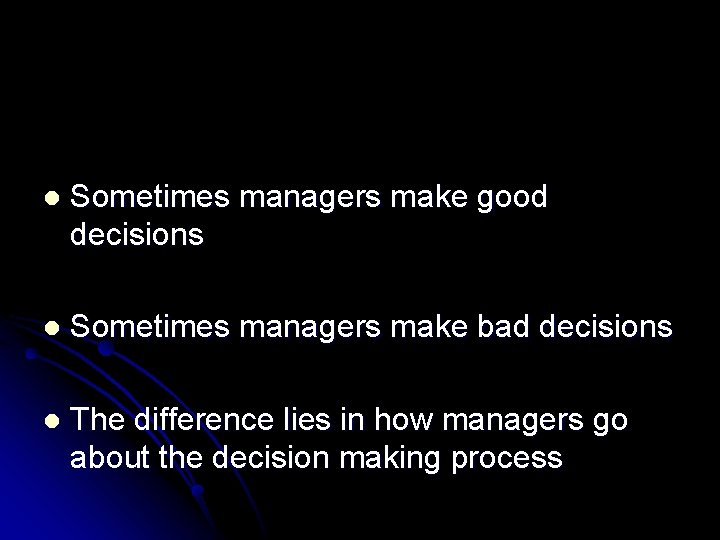 - Sometimes managers make good decisions

- Sometimes managers make bad decisions

- The difference lies in how managers go about the decision making process